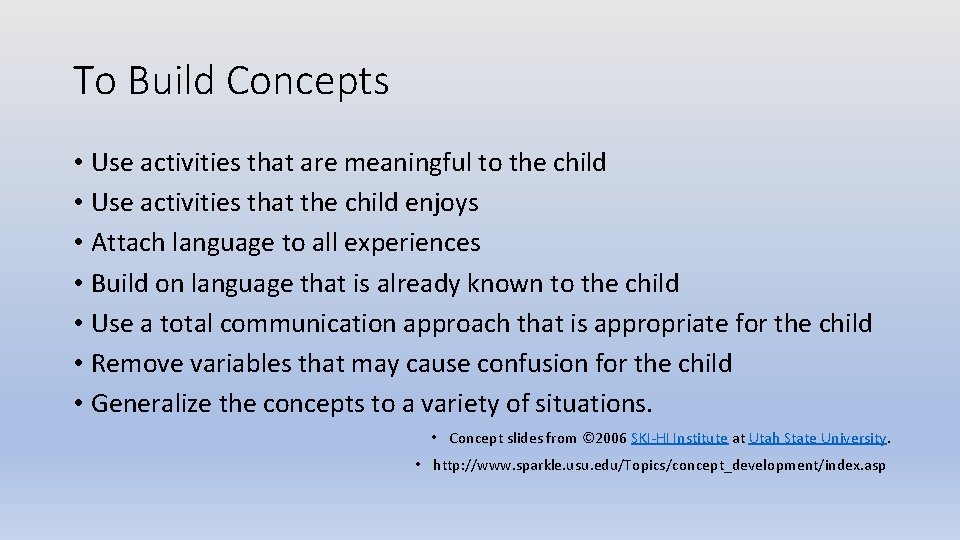 To Build Concepts

• Use activities that are meaningful to the child
• Use activities that the child enjoys
• Attach language to all experiences
• Build on language that is already known to the child
• Use a total communication approach that is appropriate for the child
• Remove variables that may cause confusion for the child
• Generalize the concepts to a variety of situations.

• Concept slides from ©2006 SKI-HI Institute at Utah State University.
• http://www.sparkle.usu.edu/Topics/concept_development/index.asp